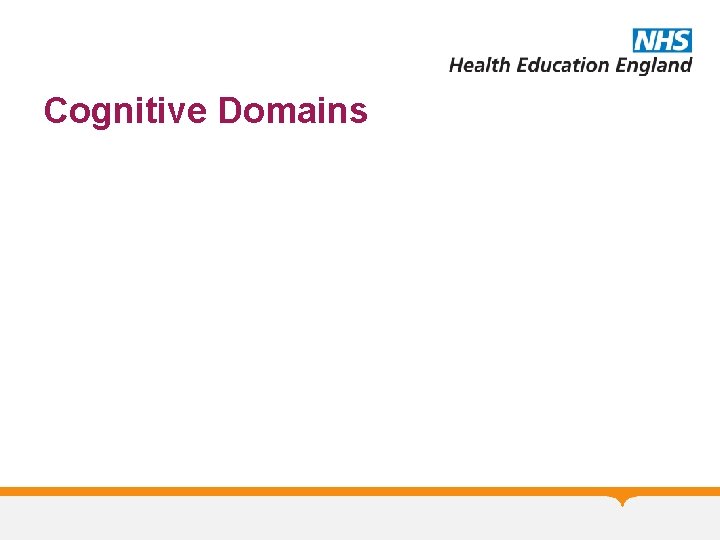 NHS
Health Education England

Cognitive Domains